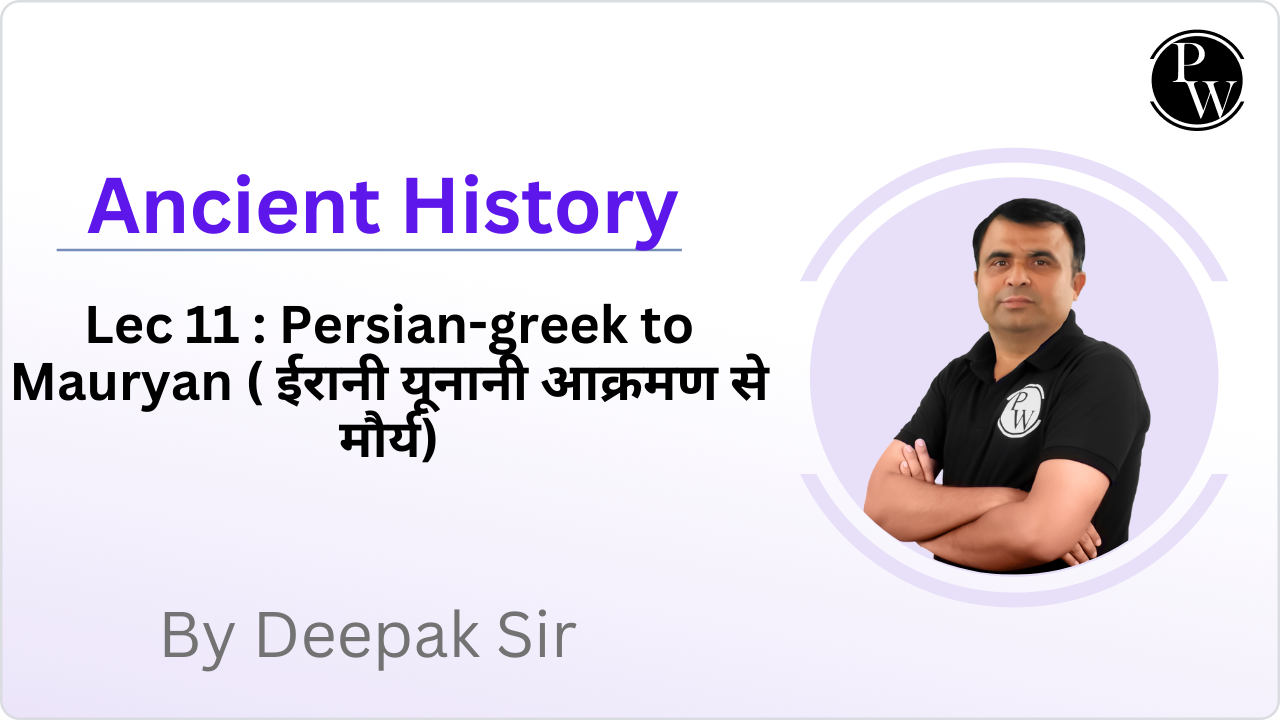 PW

Ancient History

Lec 11 : Persian-greek to Mauryan ( ईरानी यूनानी आक्रमण से मौर्य)

PW

By Deepak Sir